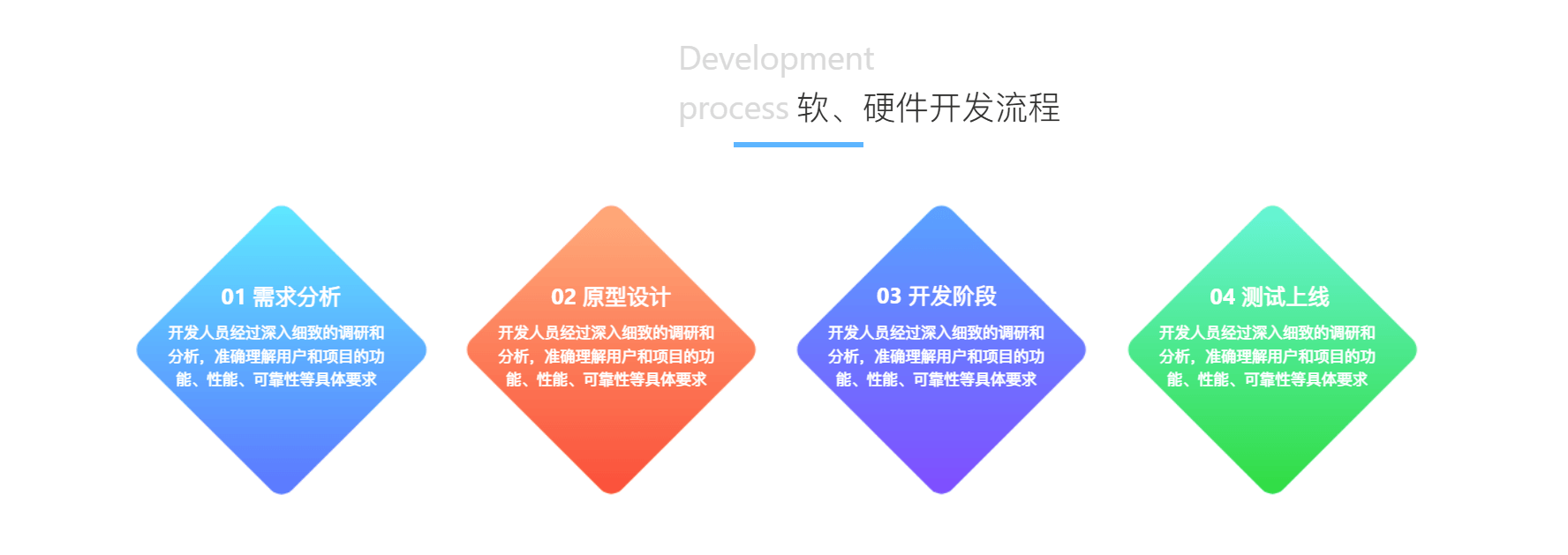 Development
process 软、硬件开发流程

01 需求分析

开发人员经过深入细致的调研和分析，准确理解用户和项目的功能、性能、可靠性等具体要求

02 原型设计

开发人员经过深入细致的调研和分析，准确理解用户和项目的功能、性能、可靠性等具体要求

03 开发阶段

开发人员经过深入细致的调研和分析，准确理解用户和项目的功能、性能、可靠性等具体要求

04 测试上线

开发人员经过深入细致的调研和分析，准确理解用户和项目的功能、性能、可靠性等具体要求